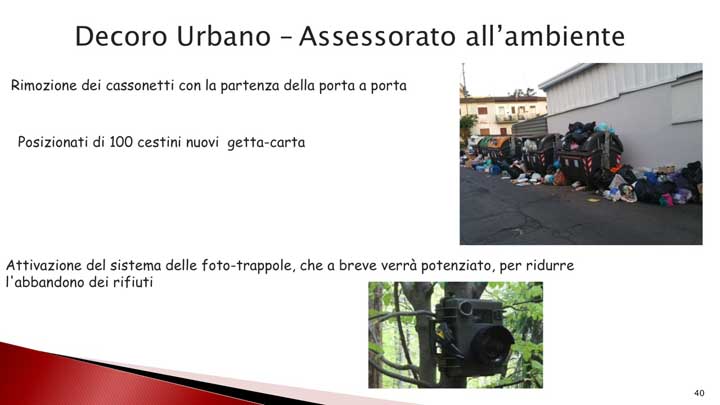 Decoro Urbano – Assessorato all'ambiente

Rimozione dei cassonetti con la partenza della porta a porta

Posizionati di 100 cestini nuovi getta-carta

Attivazione del sistema delle foto-trappole, che a breve verrà potenziato, per ridurre l'abbandono dei rifiuti

40